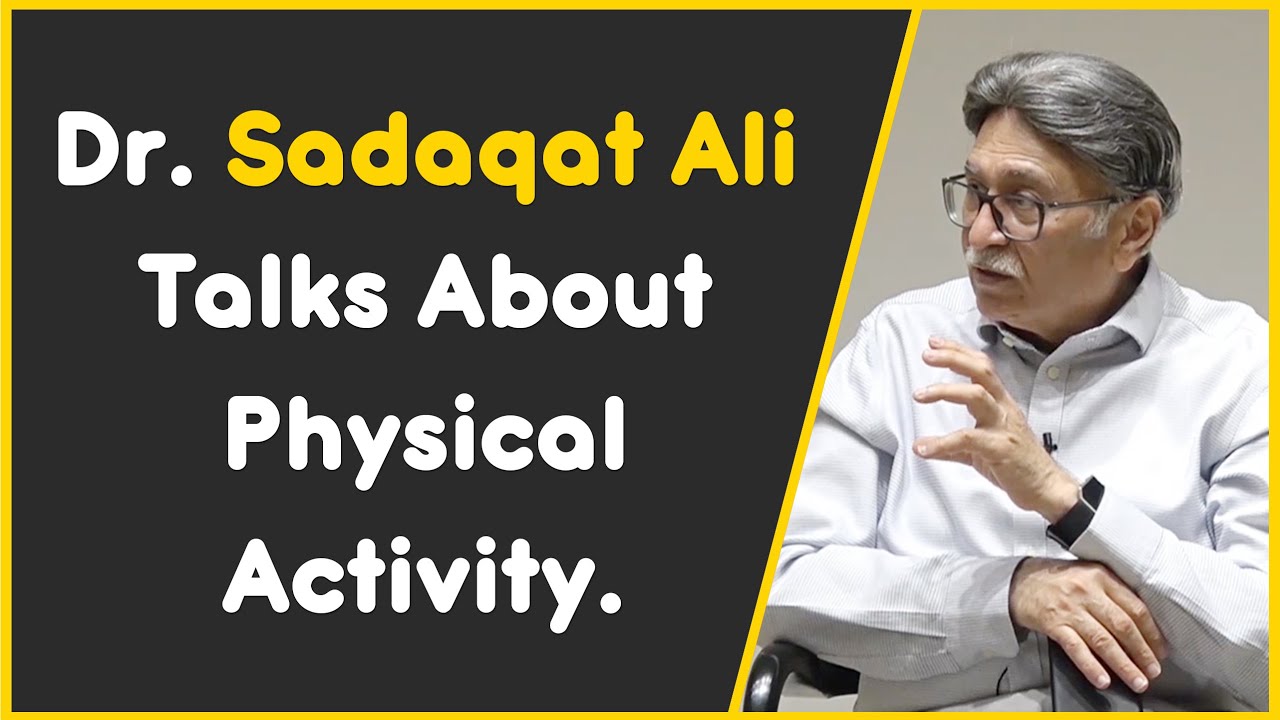 Dr. Sadaqat Ali Talks About Physical Activity.